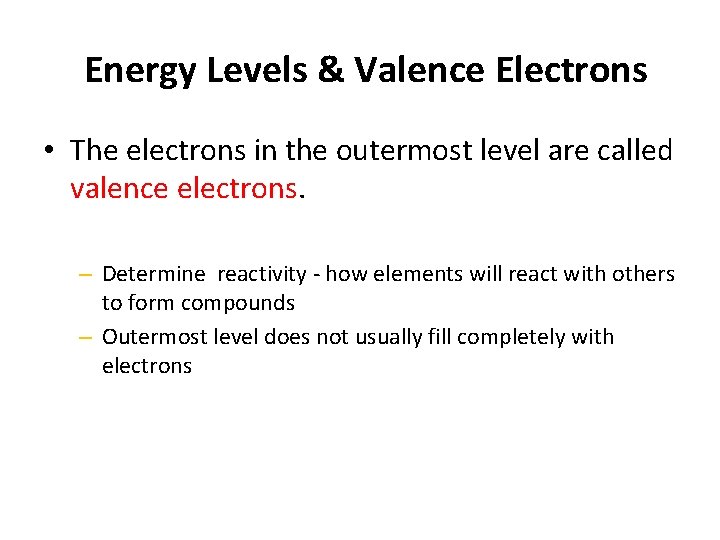 Energy Levels & Valence Electrons

• The electrons in the outermost level are called valence electrons.

– Determine reactivity - how elements will react with others to form compounds
– Outermost level does not usually fill completely with electrons